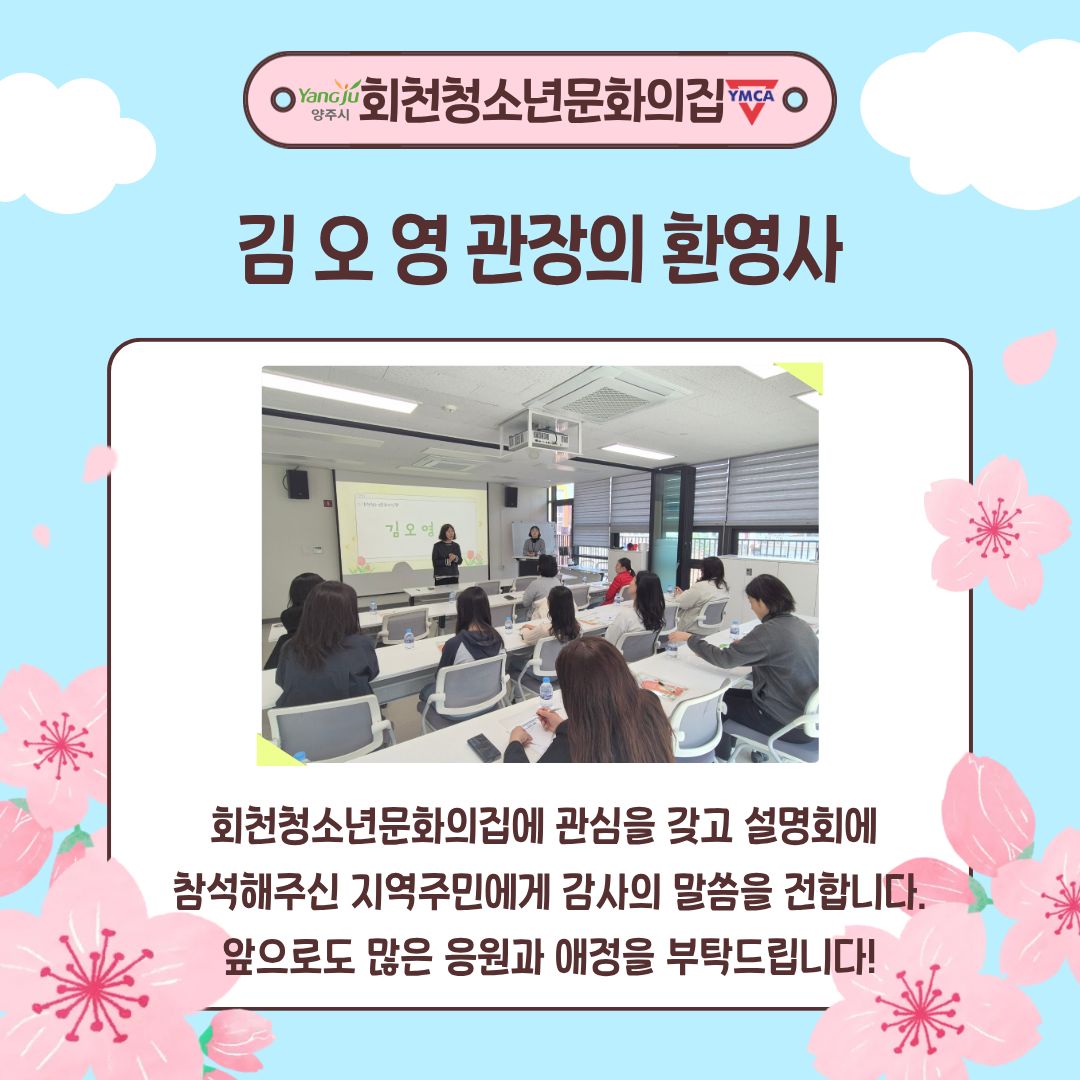 Yangju 양주시 회천청소년문화의집 YMCA

김 오 영 관장의 환영사

김 오 영

회천청소년문화의집에 관심을 갖고 설명회에 참석해주신 지역주민에게 감사의 말씀을 전합니다. 앞으로도 많은 응원과 애정을 부탁드립니다!